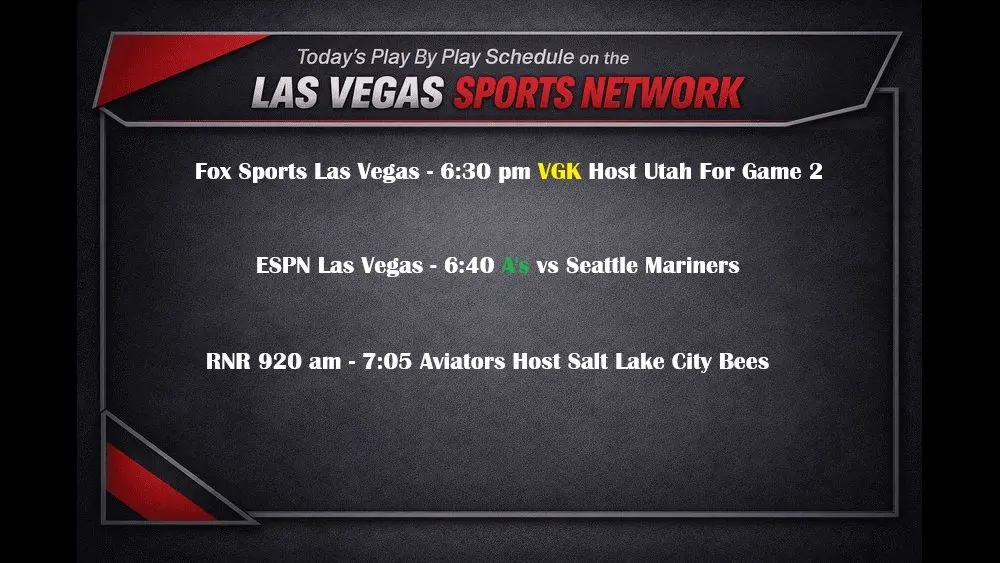 Today's Play By Play Schedule on the
LAS VEGAS SPORTS NETWORK

Fox Sports Las Vegas - 6:30 pm VGK Host Utah For Game 2

ESPN Las Vegas - 6:40 A's vs Seattle Mariners

RNR 920 am - 7:05 Aviators Host Salt Lake City Bees